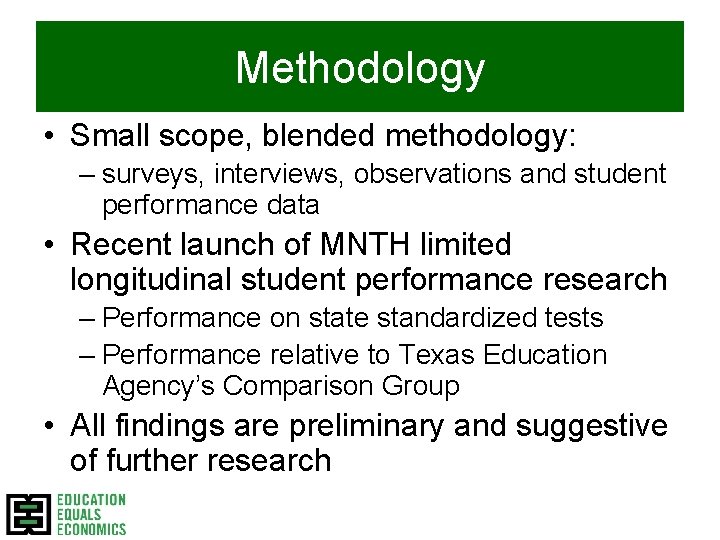 Methodology

• Small scope, blended methodology:
– surveys, interviews, observations and student performance data

• Recent launch of MNTH limited longitudinal student performance research
– Performance on state standardized tests
– Performance relative to Texas Education Agency's Comparison Group

• All findings are preliminary and suggestive of further research

EDUCATION
EQUALS
ECONOMICS